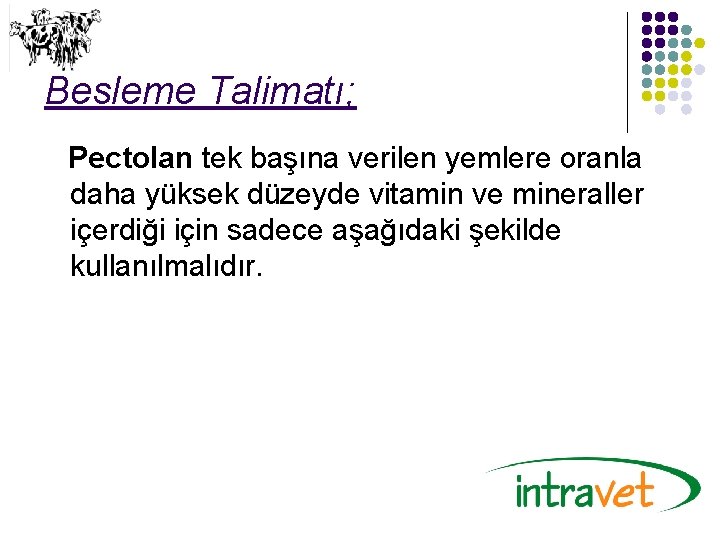 Besleme Talimatı;

Pectolan tek başına verilen yemlere oranla daha yüksek düzeyde vitamin ve mineraller içerdiği için sadece aşağıdaki şekilde kullanılmalıdır.

intravet